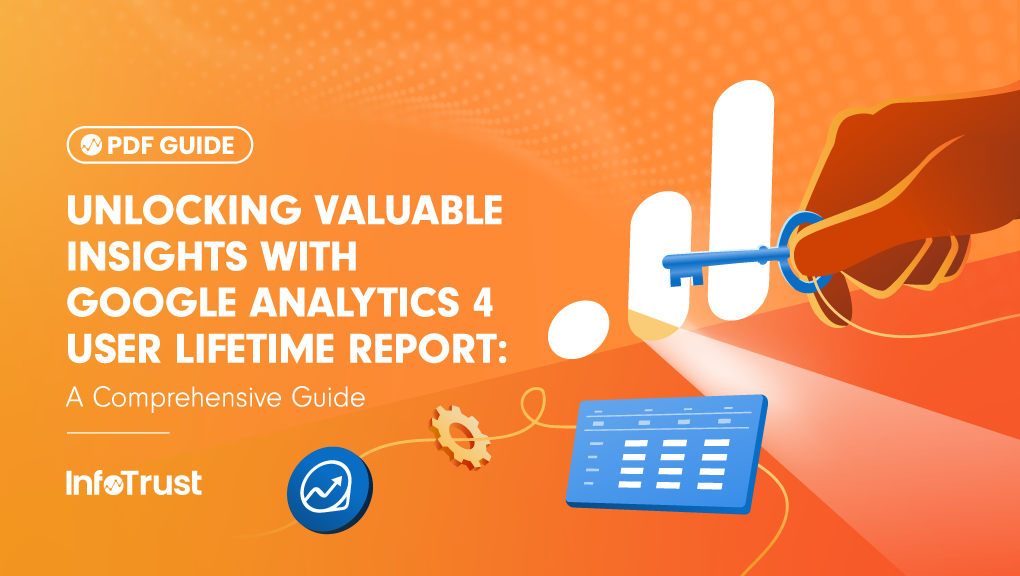 PDF GUIDE

UNLOCKING VALUABLE INSIGHTS WITH GOOGLE ANALYTICS 4 USER LIFETIME REPORT:

A Comprehensive Guide

InfoTrust